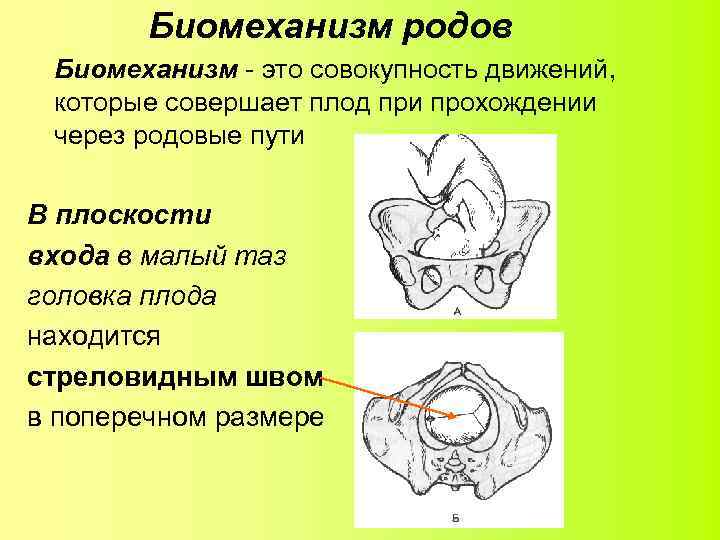 Биомеханизм родов

Биомеханизм - это совокупность движений, которые совершает плод при прохождении через родовые пути

В плоскости входа в малый таз головка плода находится стреловидным швом в поперечном размере

А

Б